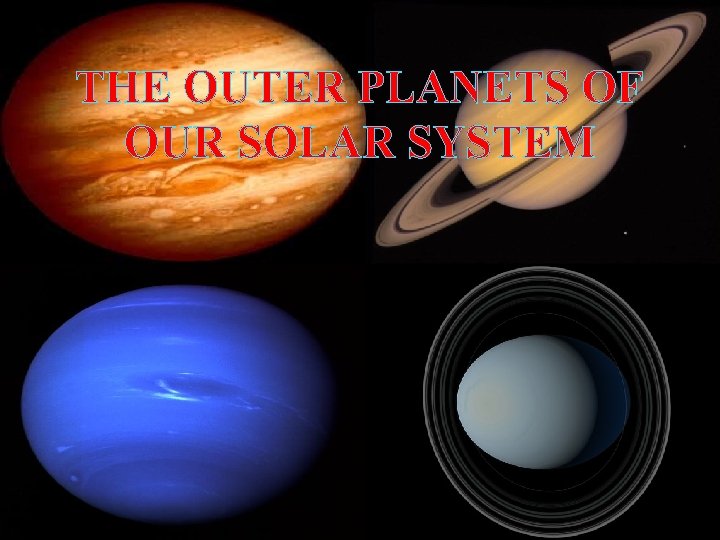 THE OUTER PLANETS OF OUR SOLAR SYSTEM